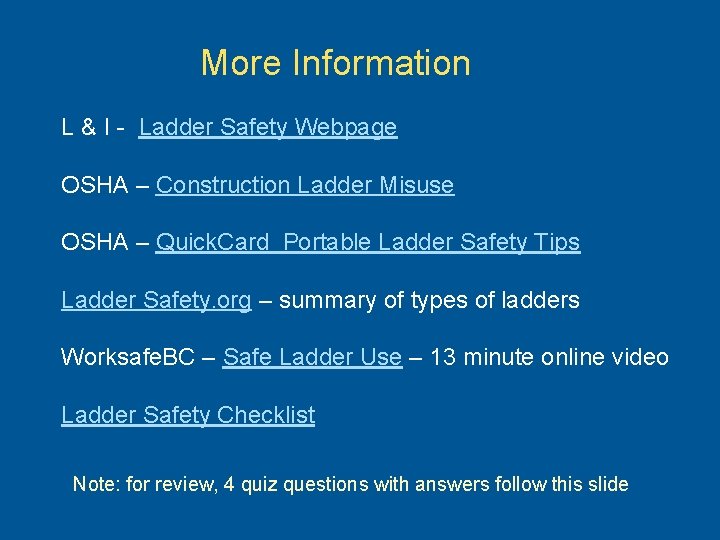 More Information

L & I - Ladder Safety Webpage

OSHA – Construction Ladder Misuse

OSHA – QuickCard Portable Ladder Safety Tips

Ladder Safety.org – summary of types of ladders

WorksafeBC – Safe Ladder Use – 13 minute online video

Ladder Safety Checklist

Note: for review, 4 quiz questions with answers follow this slide